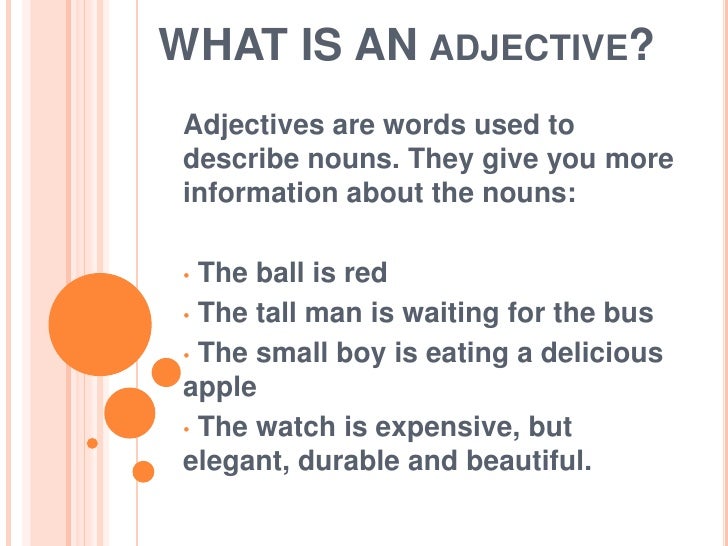 WHAT IS AN ADJECTIVE?

Adjectives are words used to describe nouns. They give you more information about the nouns:

• The ball is red
• The tall man is waiting for the bus
• The small boy is eating a delicious apple
• The watch is expensive, but elegant, durable and beautiful.